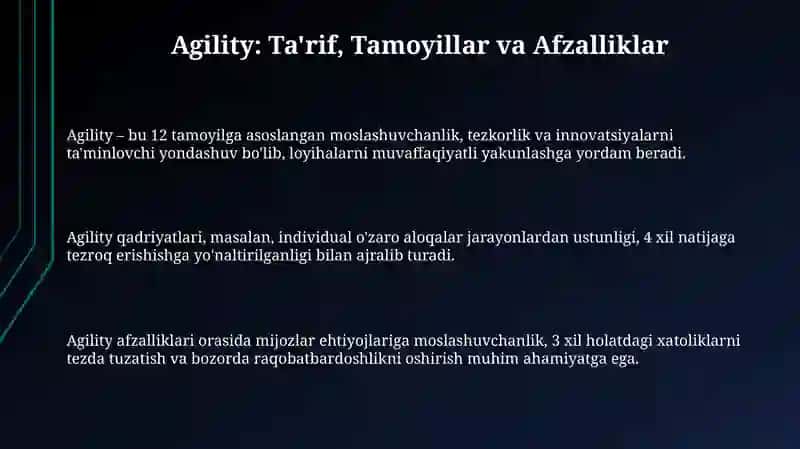 Agility: Ta'rif, Tamoyillar va Afzalliklar

Agility – bu 12 tamoyilga asoslangan moslashuvchanlik, tezkorlik va innovatsiyalarni ta'minlovchi yondashuv bo'lib, loyihalarni muvaffaqiyatli yakunlashga yordam beradi.

Agility qadriyatlari, masalan, individual o'zaro aloqalar jarayonlardan ustunligi, 4 xil natijaga tezroq erishishga yo'naltirilganligi bilan ajralib turadi.

Agility afzalliklari orasida mijozlar ehtiyojlariga moslashuvchanlik, 3 xil holatdagi xatoliklarni tezda tuzatish va bozorda raqobatbardoshlikni oshirish muhim ahamiyatga ega.